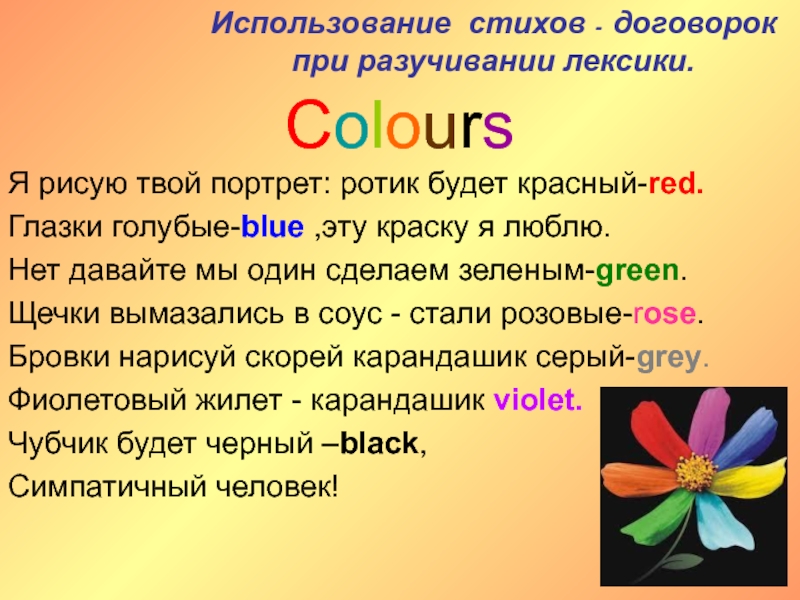 Использование стихов - договорок при разучивании лексики.

Colours

Я рисую твой портрет: ротик будет красный-red.

Глазки голубые-blue ,эту краску я люблю.

Нет давайте мы один сделаем зеленым-green.

Щечки вымазались в соус - стали розовые-rose.

Бровки нарисуй скорей карандашик серый-grey.

Фиолетовый жилет - карандашик violet.

Чубчик будет черный –black,

Симпатичный человек!